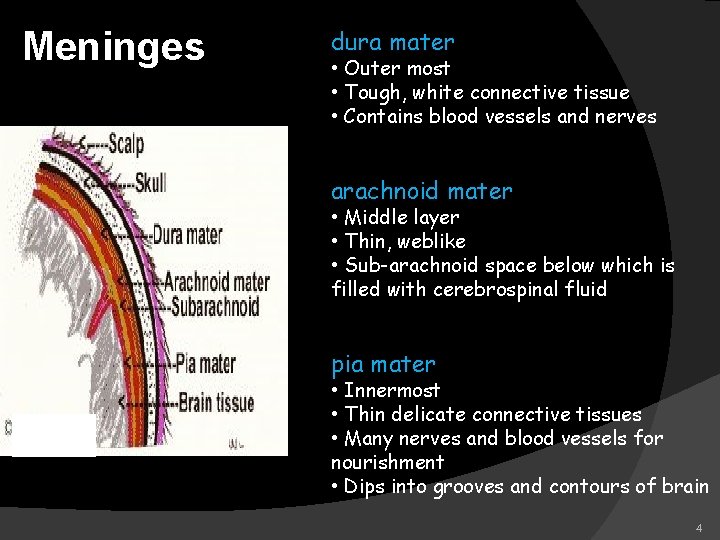 Meninges

Scalp
Skull
Dura mater
Arachnoid mater
Subarachnoid
Pia mater
Brain tissue

dura mater
• Outer most
• Tough, white connective tissue
• Contains blood vessels and nerves

arachnoid mater
• Middle layer
• Thin, weblike
• Sub-arachnoid space below which is filled with cerebrospinal fluid

pia mater
• Innermost
• Thin delicate connective tissues
• Many nerves and blood vessels for nourishment
• Dips into grooves and contours of brain

4